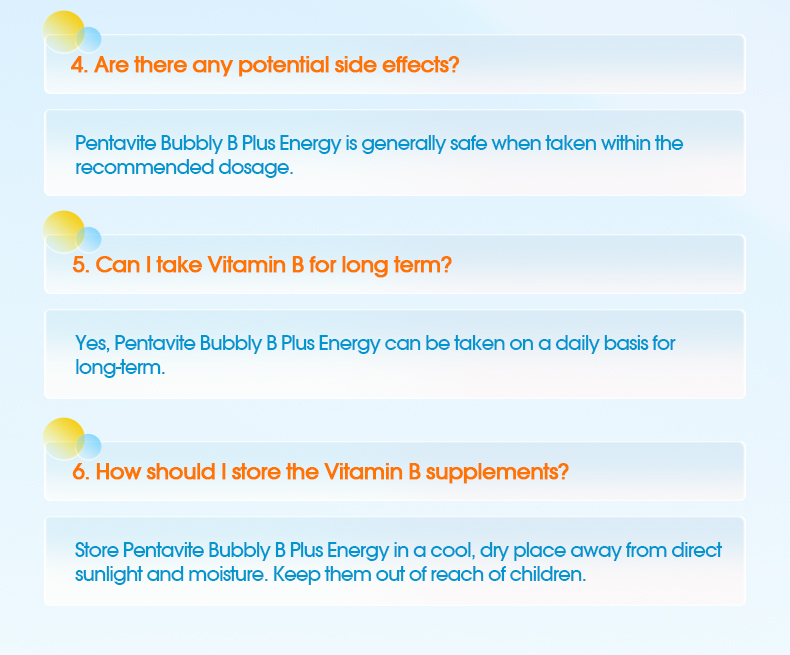 4. Are there any potential side effects?

Pentavite Bubbly B Plus Energy is generally safe when taken within the recommended dosage.

5. Can I take Vitamin B for long term?

Yes, Pentavite Bubbly B Plus Energy can be taken on a daily basis for long-term.

6. How should I store the Vitamin B supplements?

Store Pentavite Bubbly B Plus Energy in a cool, dry place away from direct sunlight and moisture. Keep them out of reach of children.